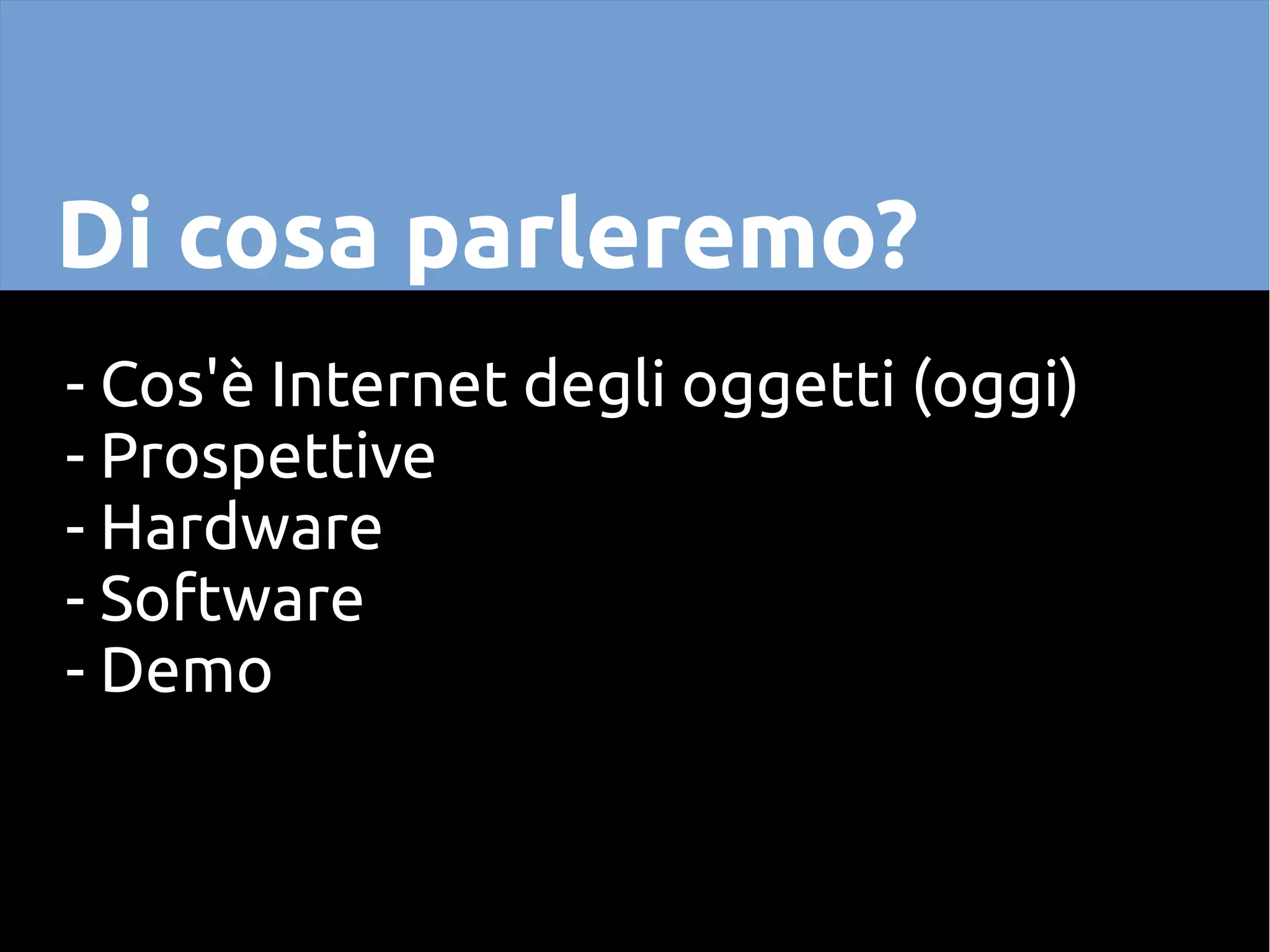 Di cosa parleremo?

- Cos'è Internet degli oggetti (oggi)
- Prospettive
- Hardware
- Software
- Demo